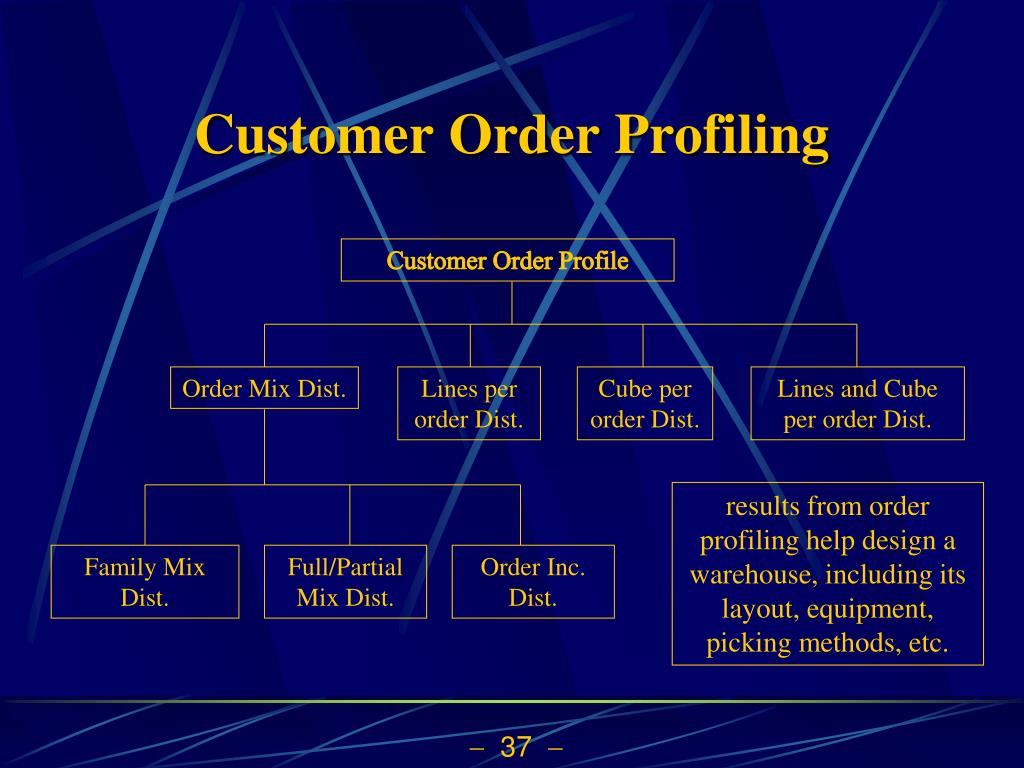 Customer Order Profiling

Customer Order Profile

Order Mix Dist.

Lines per order Dist.

Cube per order Dist.

Lines and Cube per order Dist.

Family Mix Dist.

Full/Partial Mix Dist.

Order Inc. Dist.

results from order profiling help design a warehouse, including its layout, equipment, picking methods, etc.

– 37 –